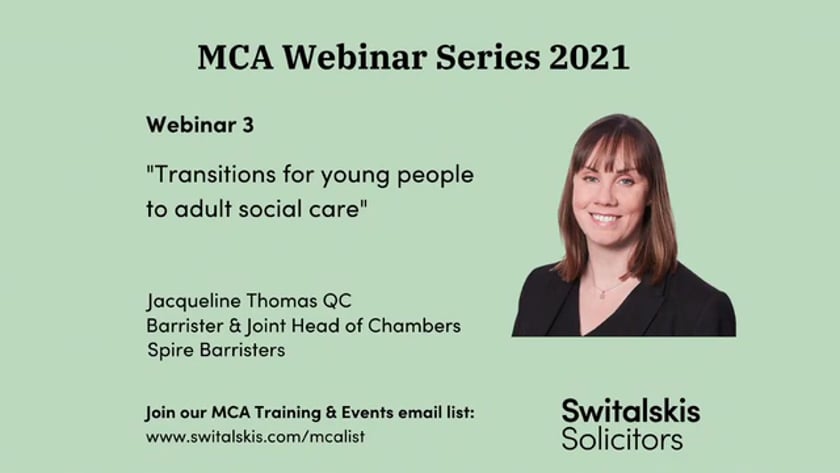 MCA Webinar Series 2021

Webinar 3

"Transitions for young people to adult social care"

Jacqueline Thomas QC
Barrister & Joint Head of Chambers
Spire Barristers

Join our MCA Training & Events email list:
www.switalskis.com/mcalist

Switalskis
Solicitors